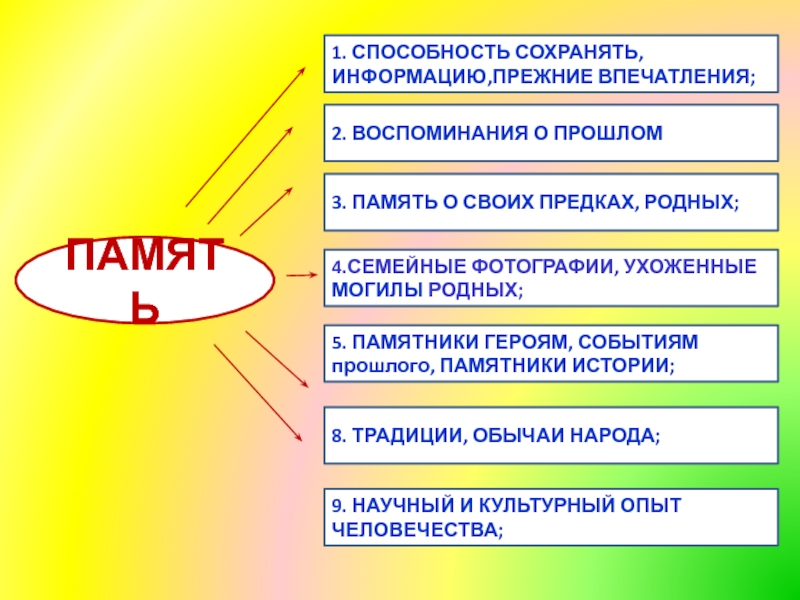 ПАМЯТЬ

1. СПОСОБНОСТЬ СОХРАНЯТЬ, ИНФОРМАЦИЮ,ПРЕЖНИЕ ВПЕЧАТЛЕНИЯ;

2. ВОСПОМИНАНИЯ О ПРОШЛОМ

3. ПАМЯТЬ О СВОИХ ПРЕДКАХ, РОДНЫХ;

4.СЕМЕЙНЫЕ ФОТОГРАФИИ, УХОЖЕННЫЕ МОГИЛЫ РОДНЫХ;

5. ПАМЯТНИКИ ГЕРОЯМ, СОБЫТИЯМ прошлого, ПАМЯТНИКИ ИСТОРИИ;

8. ТРАДИЦИИ, ОБЫЧАИ НАРОДА;

9. НАУЧНЫЙ И КУЛЬТУРНЫЙ ОПЫТ ЧЕЛОВЕЧЕСТВА;